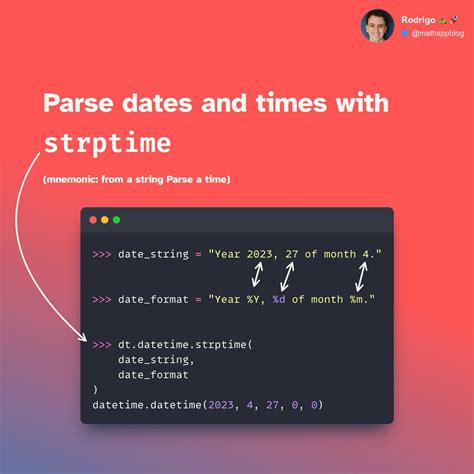 Rodrigo 🐍🚀
@mathsppblog

Parse dates and times with strptime

(mnemonic: from a string Parse a time)

>>> date_string = "Year 2023, 27 of month 4."

>>> date_format = "Year %Y, %d of month %m."

>>> dt.datetime.strptime(
    date_string,
    date_format
)
datetime.datetime(2023, 4, 27, 0, 0)